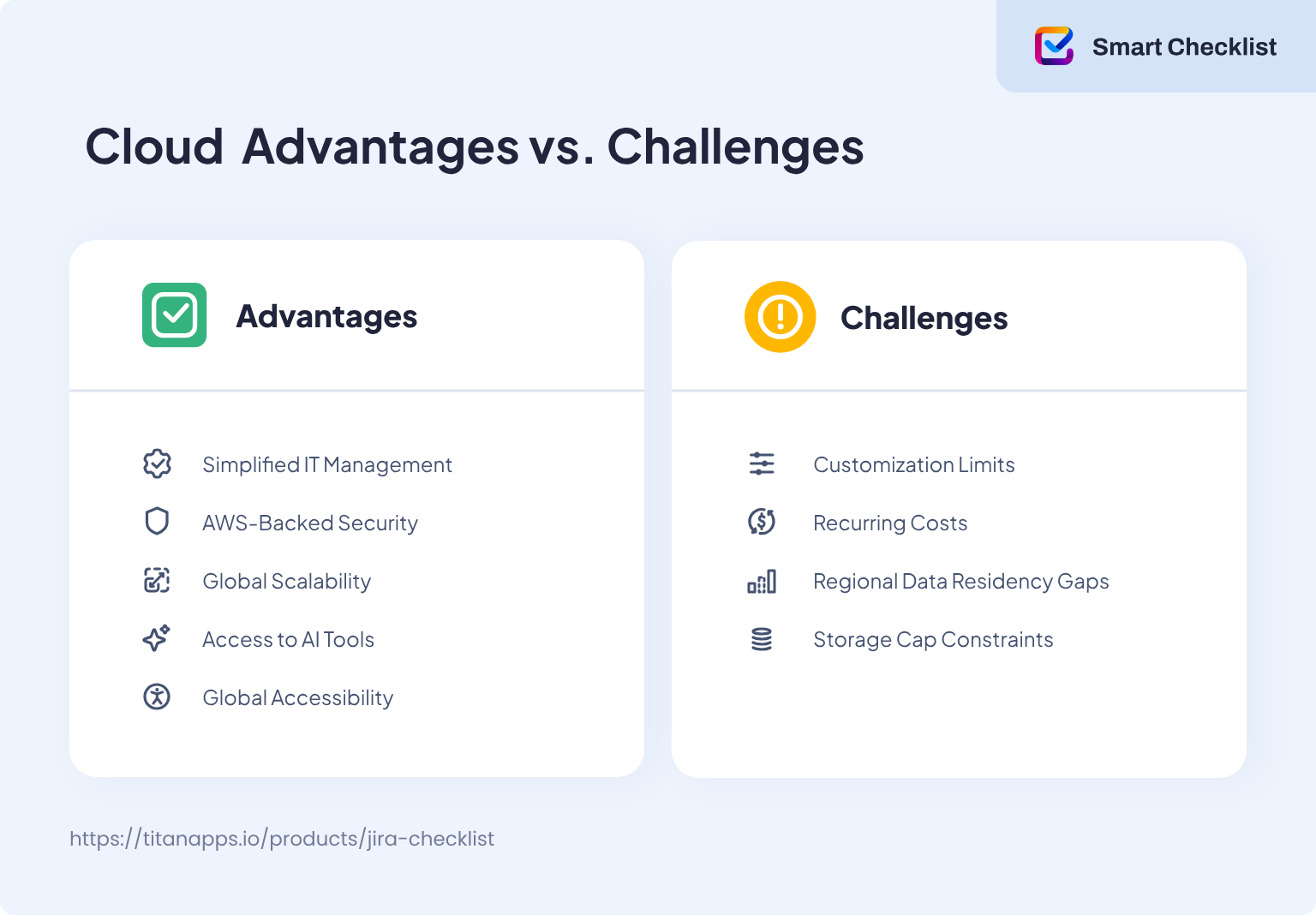 Smart Checklist

Cloud Advantages vs. Challenges

Advantages

Simplified IT Management
AWS-Backed Security
Global Scalability
Access to AI Tools
Global Accessibility

Challenges

Customization Limits
Recurring Costs
Regional Data Residency Gaps
Storage Cap Constraints

https://titanapps.io/products/jira-checklist